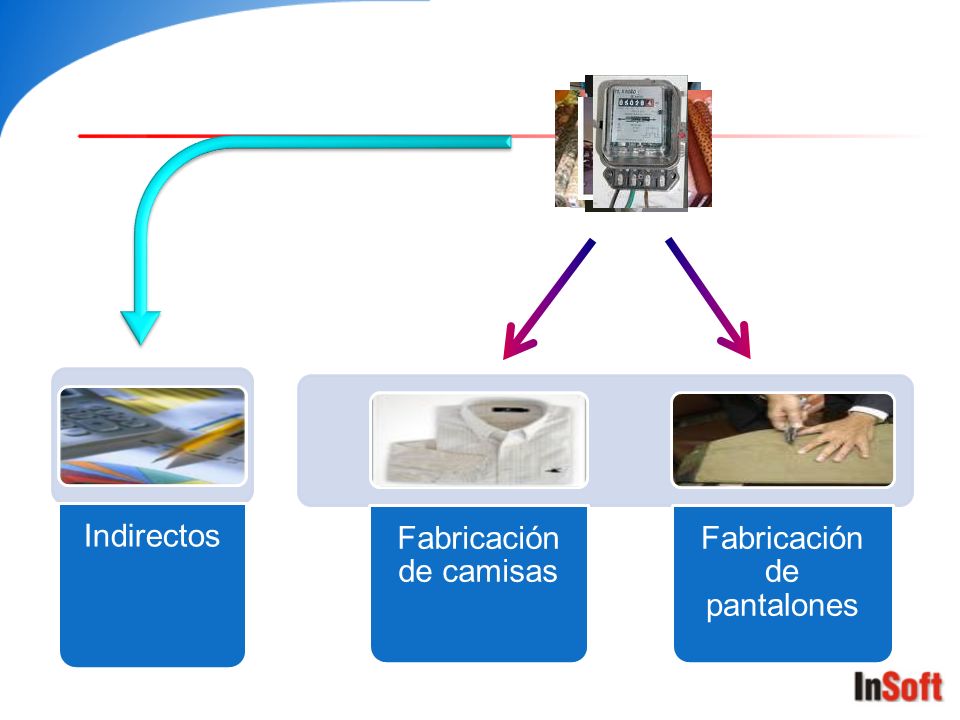 Indirectos

Fabricación de camisas

Fabricación de pantalones

InSoft